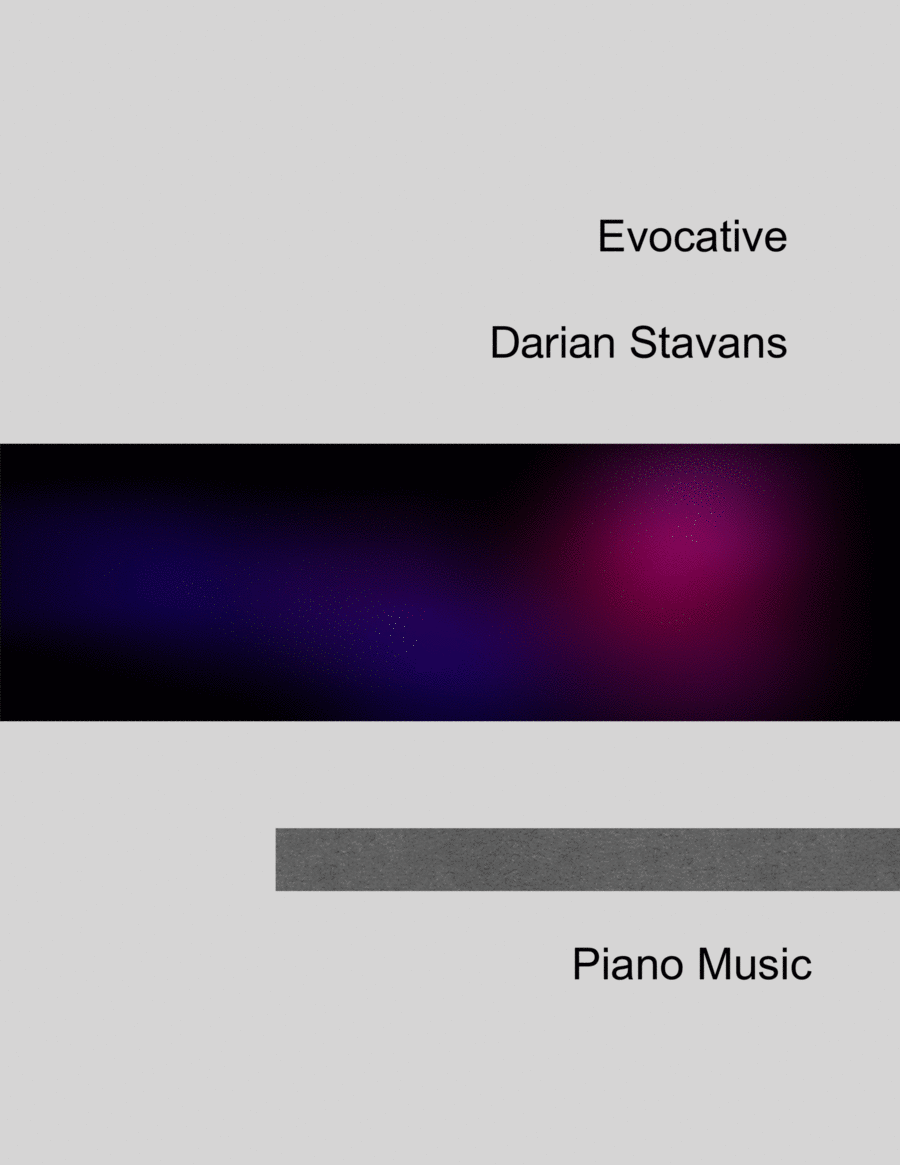 Evocative

Darian Stavans

Piano Music